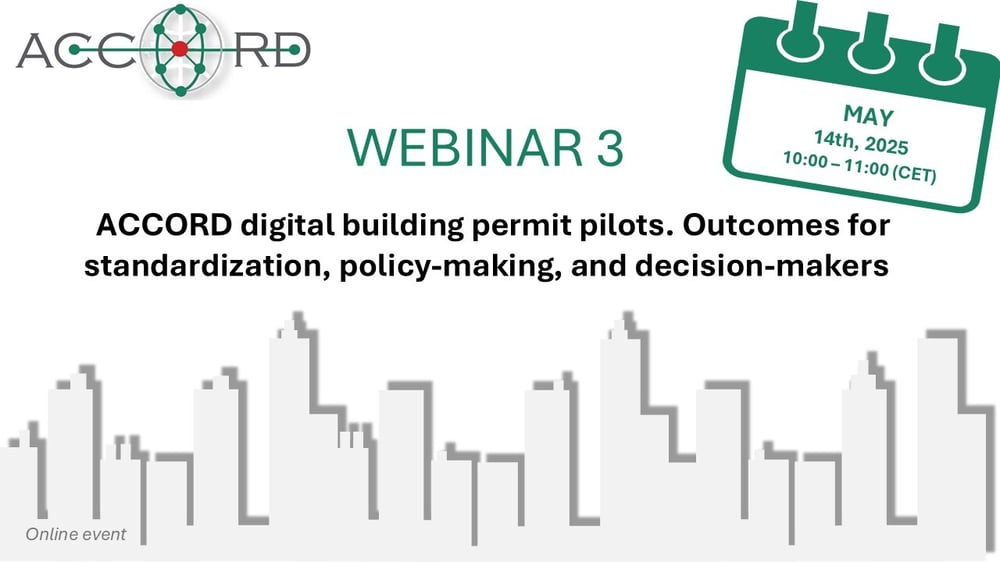 ACCORD

MAY
14th, 2025
10:00 – 11:00 (CET)

WEBINAR 3

ACCORD digital building permit pilots. Outcomes for standardization, policy-making, and decision-makers

Online event